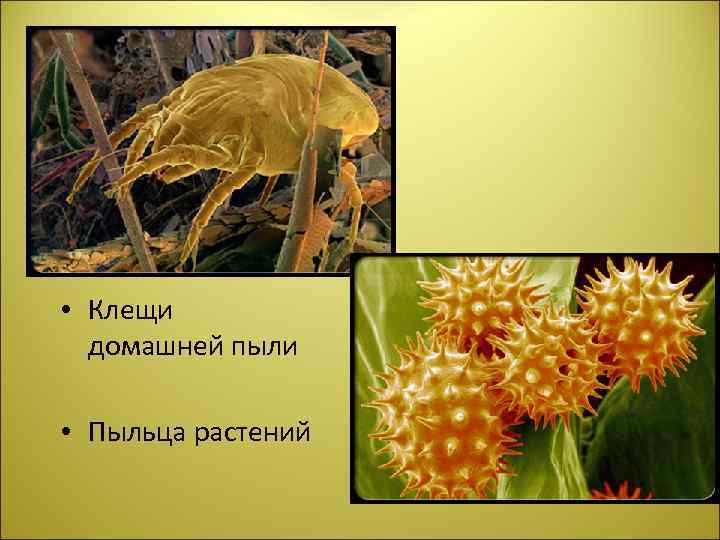 • Клещи домашней пыли

• Пыльца растений